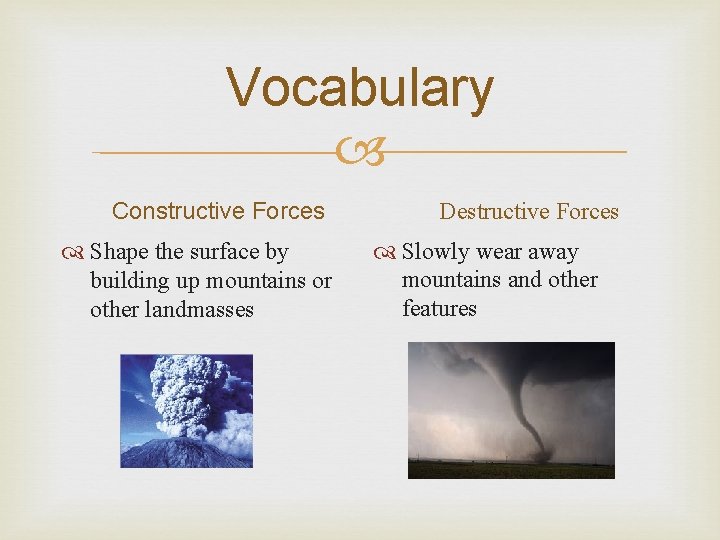 Vocabulary

Constructive Forces

Shape the surface by building up mountains or other landmasses

Destructive Forces

Slowly wear away mountains and other features